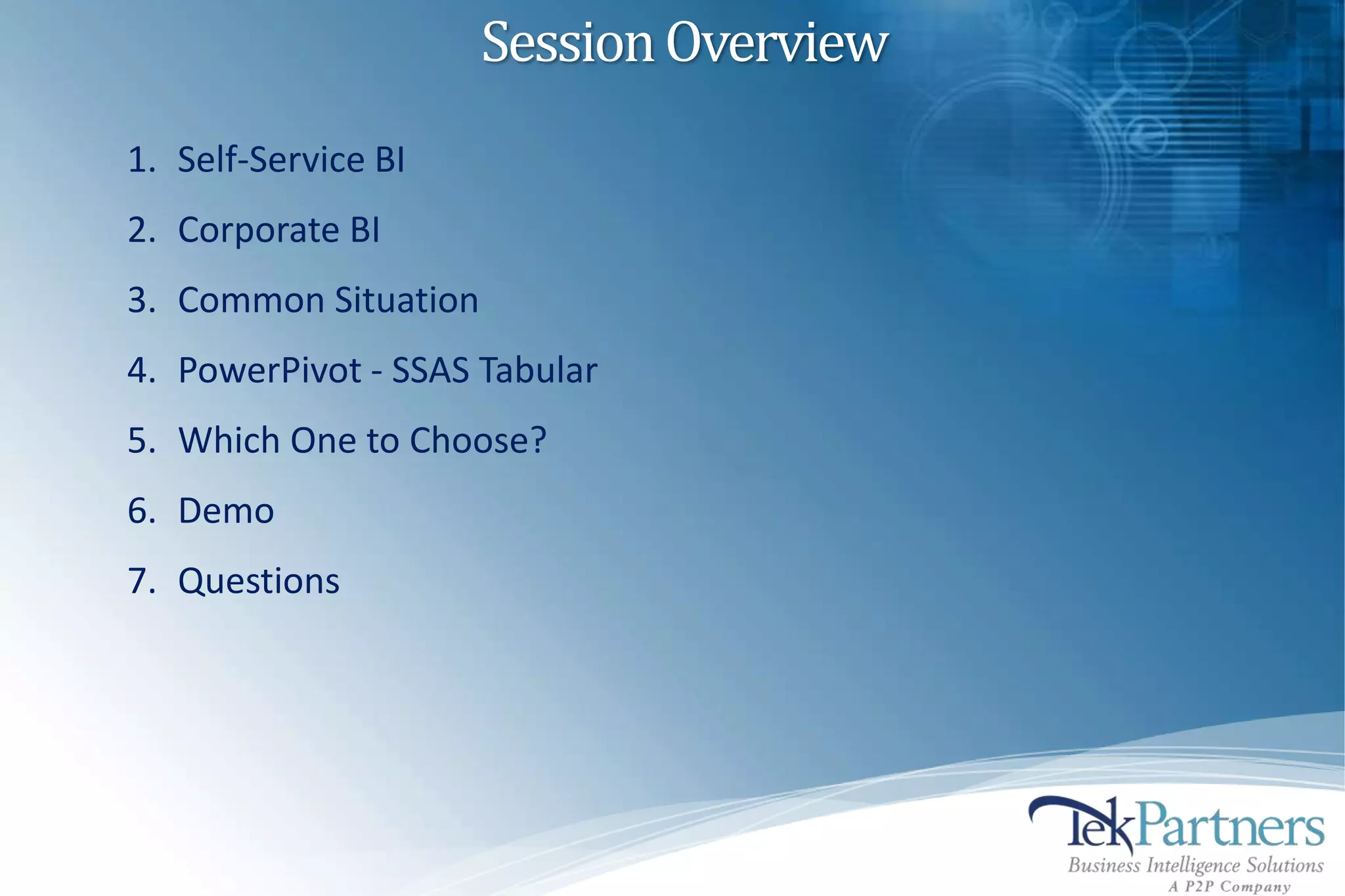 Session Overview

1. Self-Service BI
2. Corporate BI
3. Common Situation
4. PowerPivot - SSAS Tabular
5. Which One to Choose?
6. Demo
7. Questions

TekPartners
Business Intelligence Solutions
A P2P Company